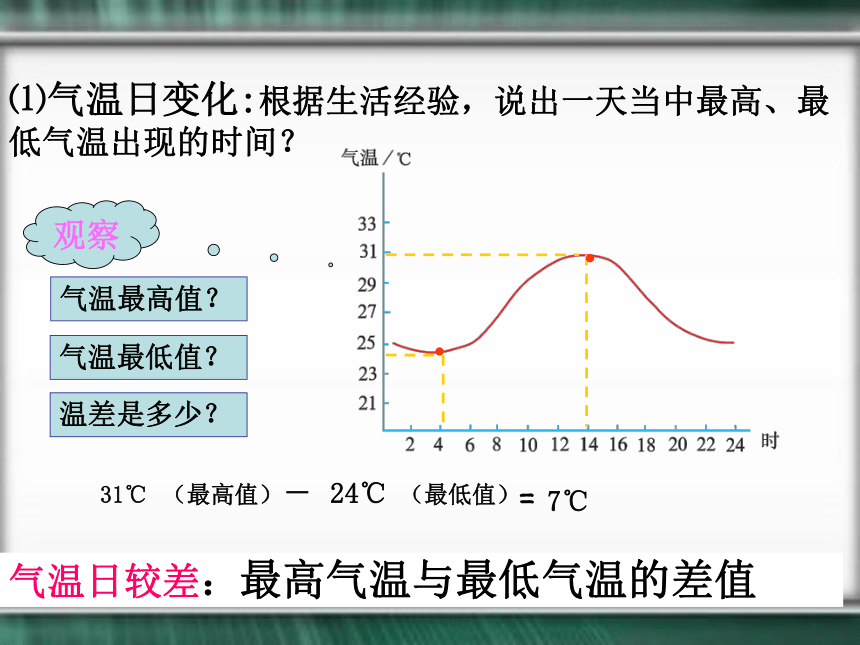 ⑴气温日变化:根据生活经验，说出一天当中最高、最低气温出现的时间？

观察

气温最高值？

气温最低值？

温差是多少？

气温／℃

33
31
29
27
25
23
21

2 4 6 8 10 12 14 16 18 20 22 24 时

31℃ （最高值）－ 24℃ （最低值）= 7℃

气温日较差：最高气温与最低气温的差值